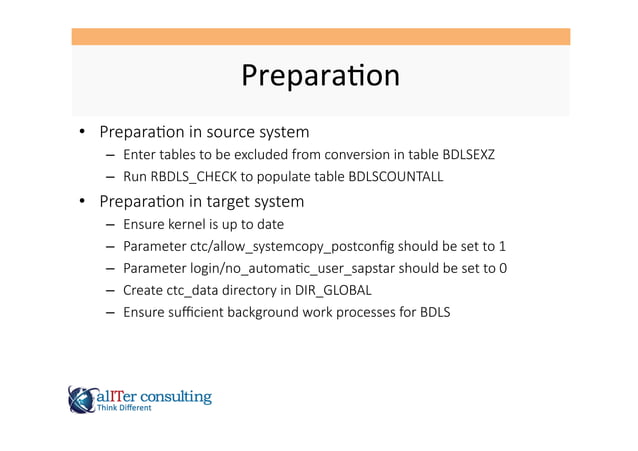 Preparation

• Preparation in source system
– Enter tables to be excluded from conversion in table BDLSEXZ
– Run RBDLS_CHECK to populate table BDLSCOUNTALL
• Preparation in target system
– Ensure kernel is up to date
– Parameter ctc/allow_systemcopy_postconfig should be set to 1
– Parameter login/no_automatic_user_sapstar should be set to 0
– Create ctc_data directory in DIR_GLOBAL
– Ensure sufficient background work processes for BDLS

alITer consulting
Think Different